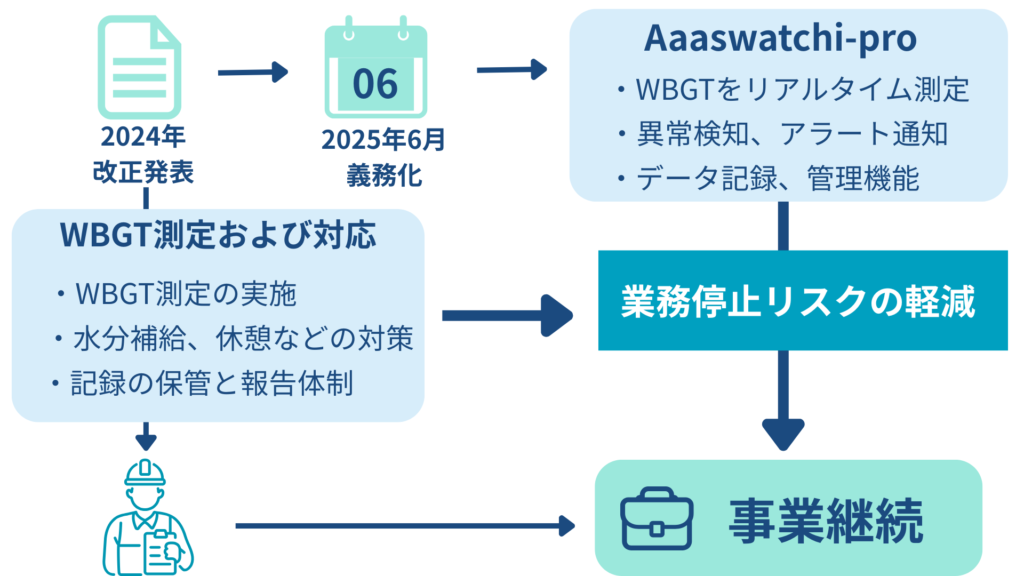 2024年
改正発表

06

2025年6月
義務化

Aaaswatchi-pro
・WBGTをリアルタイム測定
・異常検知、アラート通知
・データ記録、管理機能

WBGT測定および対応
・WBGT測定の実施
・水分補給、休憩などの対策
・記録の保管と報告体制

業務停止リスクの軽減

事業継続